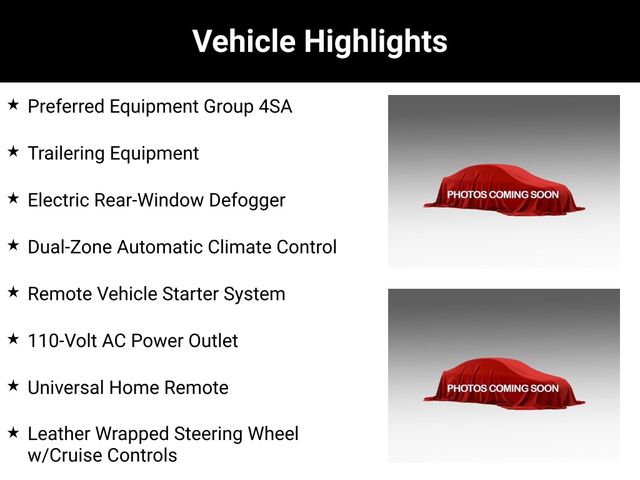 Vehicle Highlights

★ Preferred Equipment Group 4SA

★ Trailering Equipment

★ Electric Rear-Window Defogger

★ Dual-Zone Automatic Climate Control

★ Remote Vehicle Starter System

★ 110-Volt AC Power Outlet

★ Universal Home Remote

★ Leather Wrapped Steering Wheel w/Cruise Controls

PHOTOS COMING SOON

PHOTOS COMING SOON